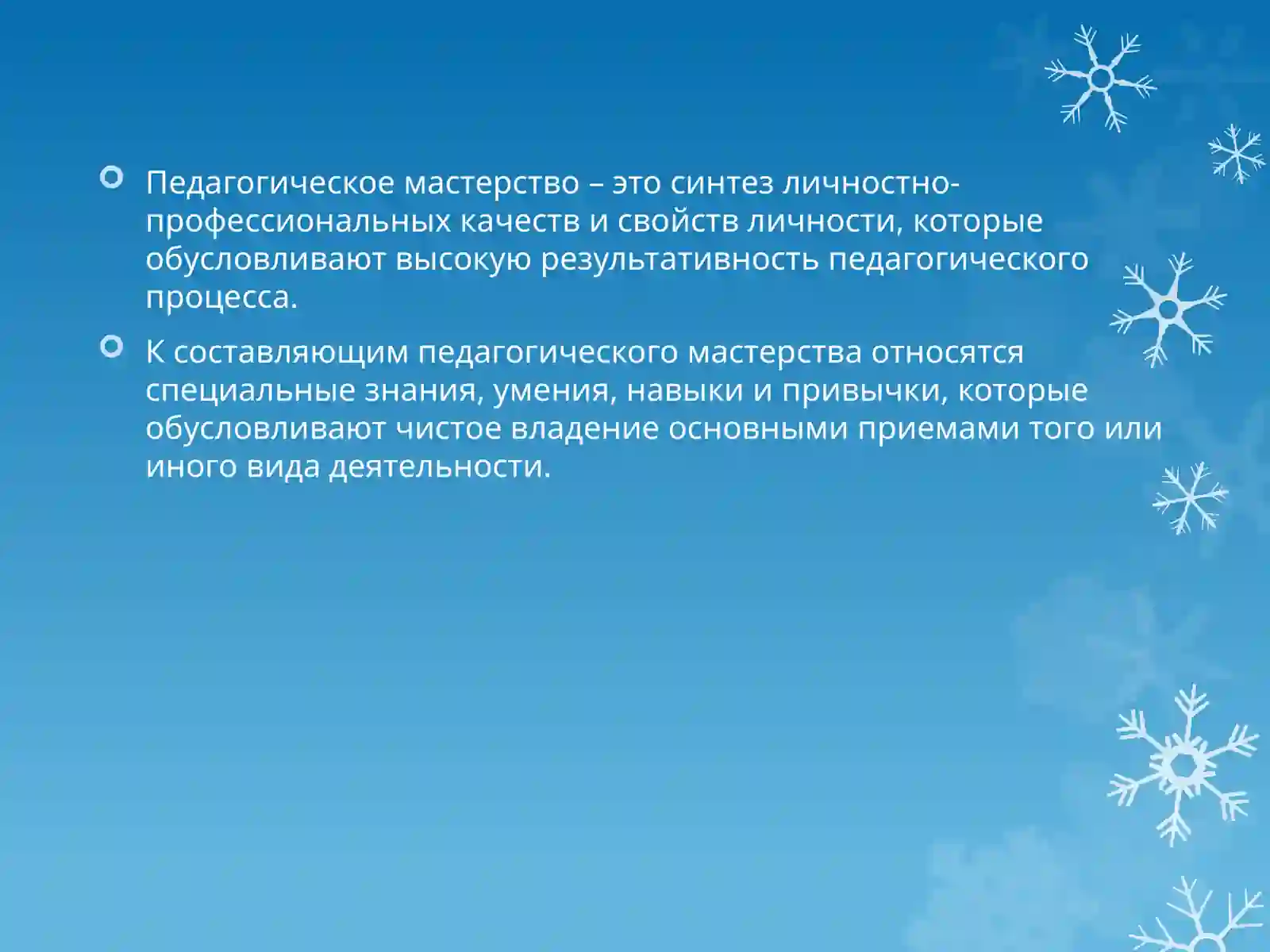 Педагогическое мастерство – это синтез личностно-профессиональных качеств и свойств личности, которые обусловливают высокую результативность педагогического процесса.

К составляющим педагогического мастерства относятся специальные знания, умения, навыки и привычки, которые обусловливают чистое владение основными приемами того или иного вида деятельности.